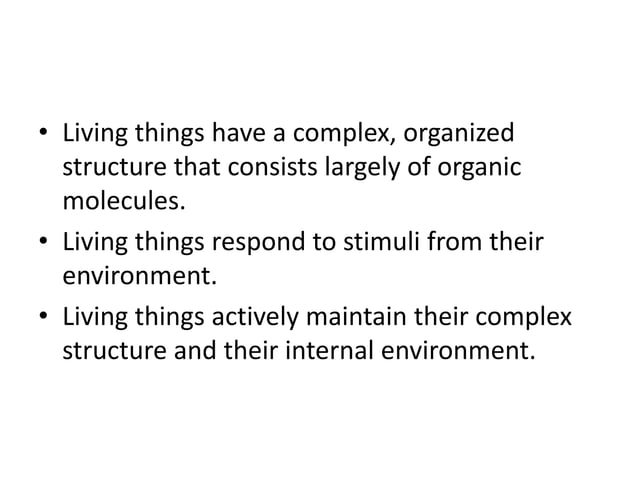 • Living things have a complex, organized structure that consists largely of organic molecules.

• Living things respond to stimuli from their environment.

• Living things actively maintain their complex structure and their internal environment.